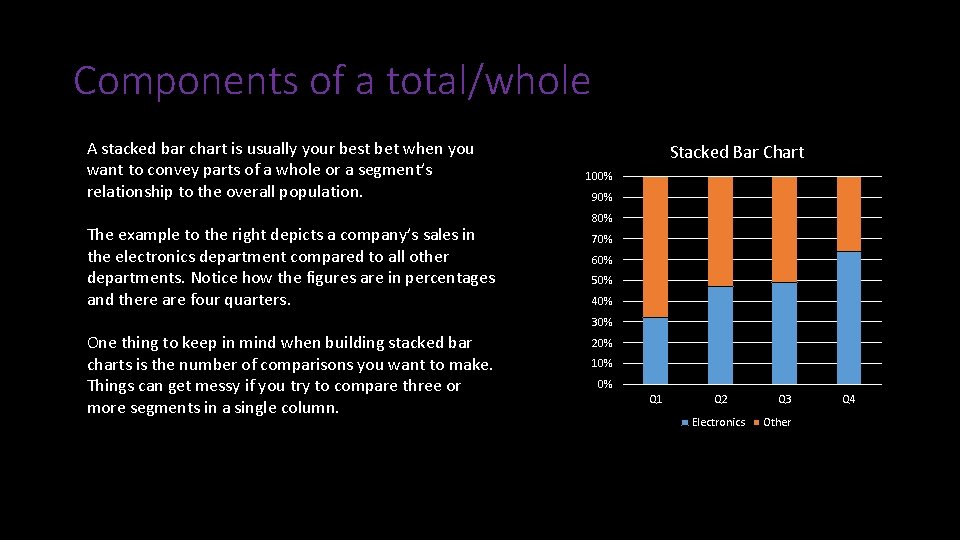 Components of a total/whole

A stacked bar chart is usually your best bet when you want to convey parts of a whole or a segment's relationship to the overall population.

The example to the right depicts a company's sales in the electronics department compared to all other departments. Notice how the figures are in percentages and there are four quarters.

One thing to keep in mind when building stacked bar charts is the number of comparisons you want to make. Things can get messy if you try to compare three or more segments in a single column.

Stacked Bar Chart

100%
90%
80%
70%
60%
50%
40%
30%
20%
10%
0%

Q1 Q2 Q3 Q4

Electronics Other